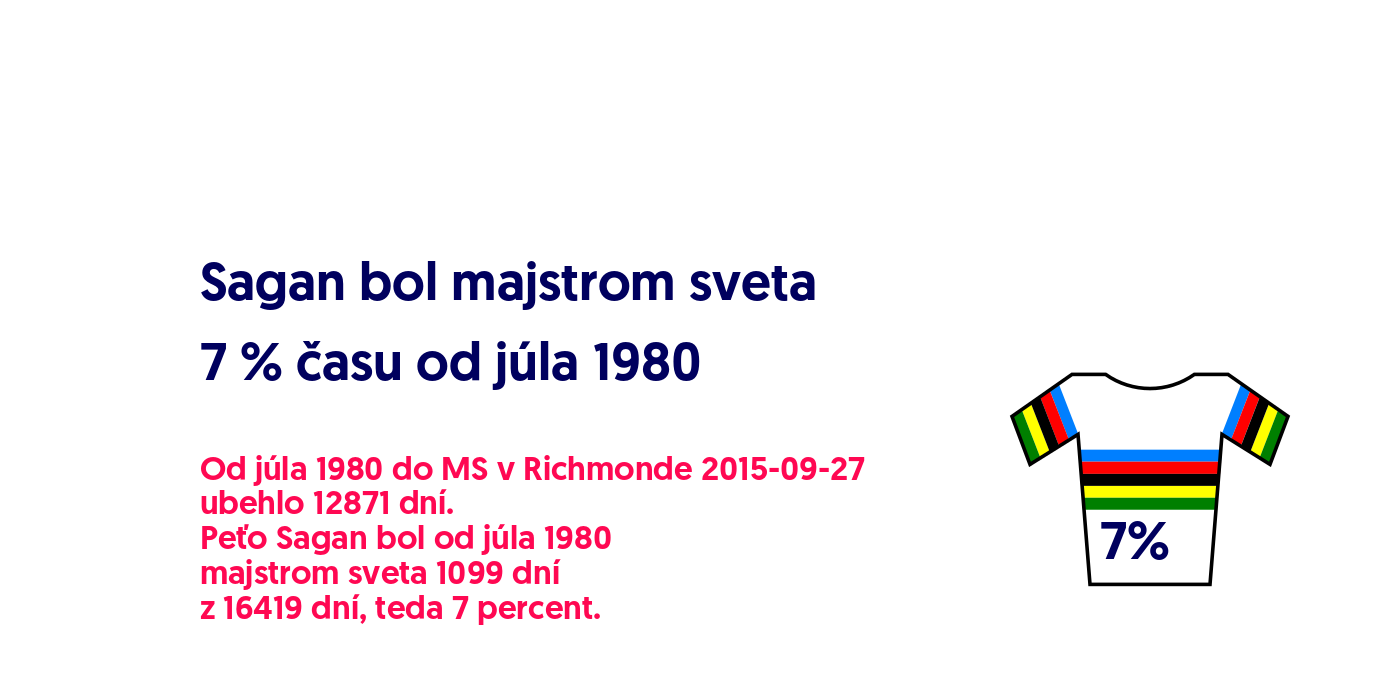 Sagan bol majstrom sveta

7 % času od júla 1980

Od júla 1980 do MS v Richmonde 2015-09-27
ubehlo 12871 dní.
Peťo Sagan bol od júla 1980
majstrom sveta 1099 dní
z 16419 dní, teda 7 percent.

7%